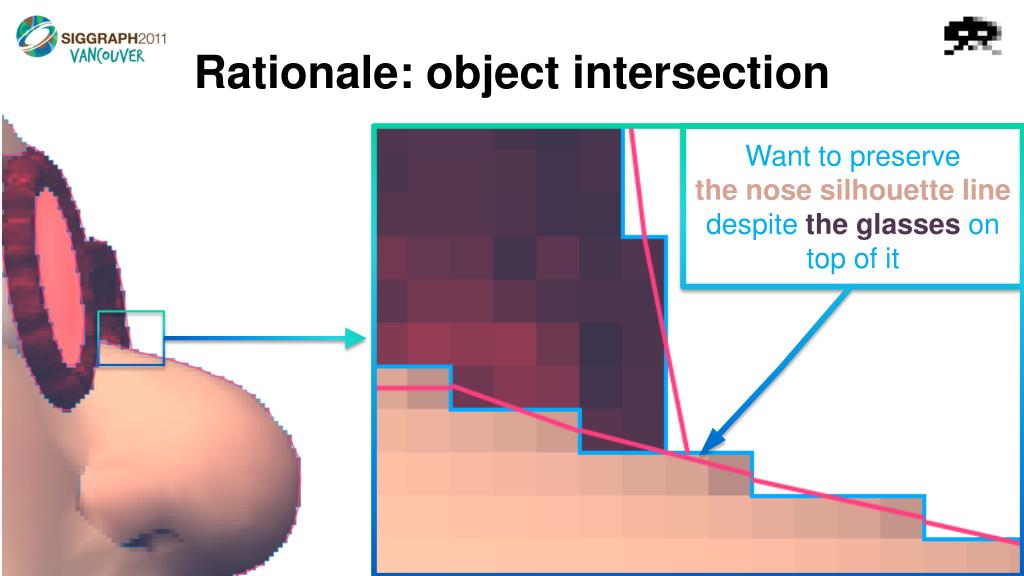 SIGGRAPH2011
VANCOUVER

Rationale: object intersection

Want to preserve the nose silhouette line despite the glasses on top of it